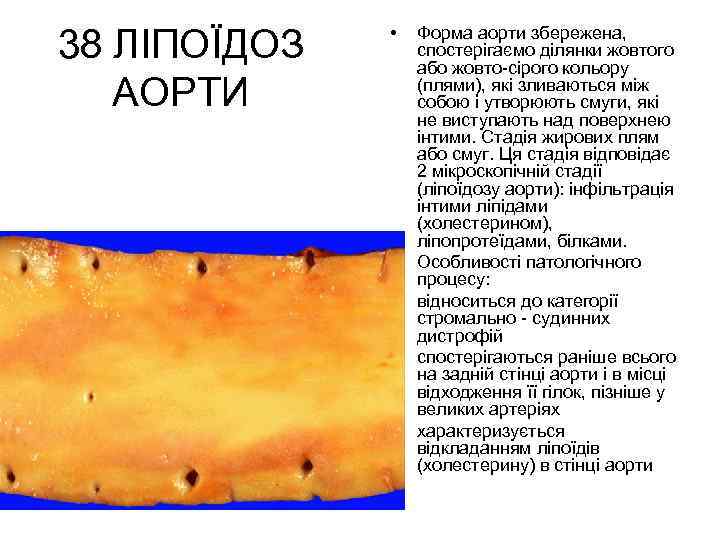 38 ЛІПОЇДОЗ АОРТИ

• Форма аорти збережена, спостерігаємо ділянки жовтого або жовто-сірого кольору (плями), які зливаються між собою і утворюють смуги, які не виступають над поверхнею інтими. Стадія жирових плям або смуг. Ця стадія відповідає 2 мікроскопічній стадії (ліпоїдозу аорти): інфільтрація інтими ліпідами (холестерином), ліпопротеїдами, білками.

Особливості патологічного процесу:

відноситься до категорії стромально - судинних дистрофій

спостерігаються раніше всього на задній стінці аорти і в місці відходження її гілок, пізніше у великих артеріях

характеризується відкладанням ліпоїдів (холестерину) в стінці аорти